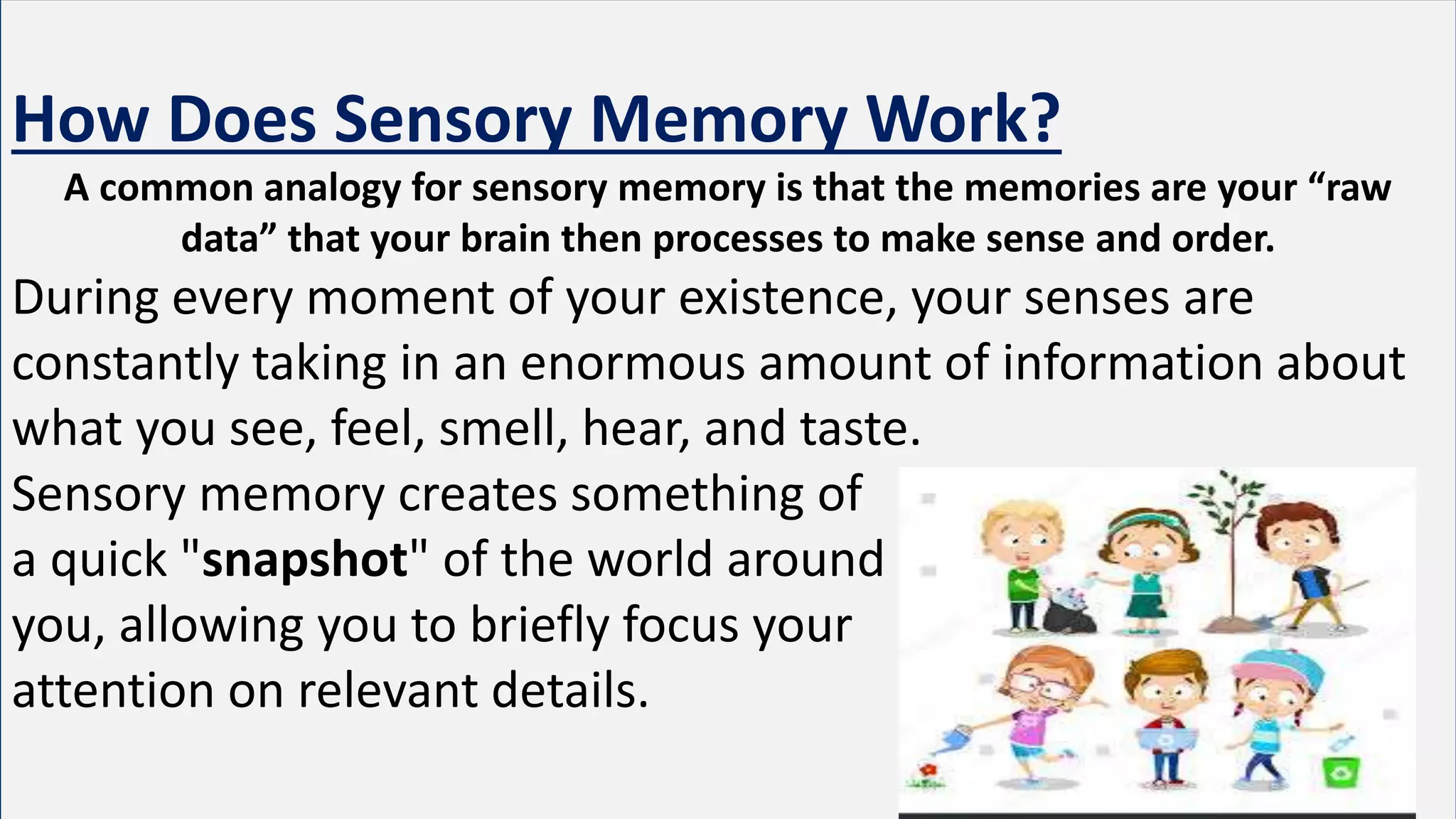 How Does Sensory Memory Work?

A common analogy for sensory memory is that the memories are your “raw data” that your brain then processes to make sense and order.

During every moment of your existence, your senses are constantly taking in an enormous amount of information about what you see, feel, smell, hear, and taste.

Sensory memory creates something of a quick "snapshot" of the world around you, allowing you to briefly focus your attention on relevant details.